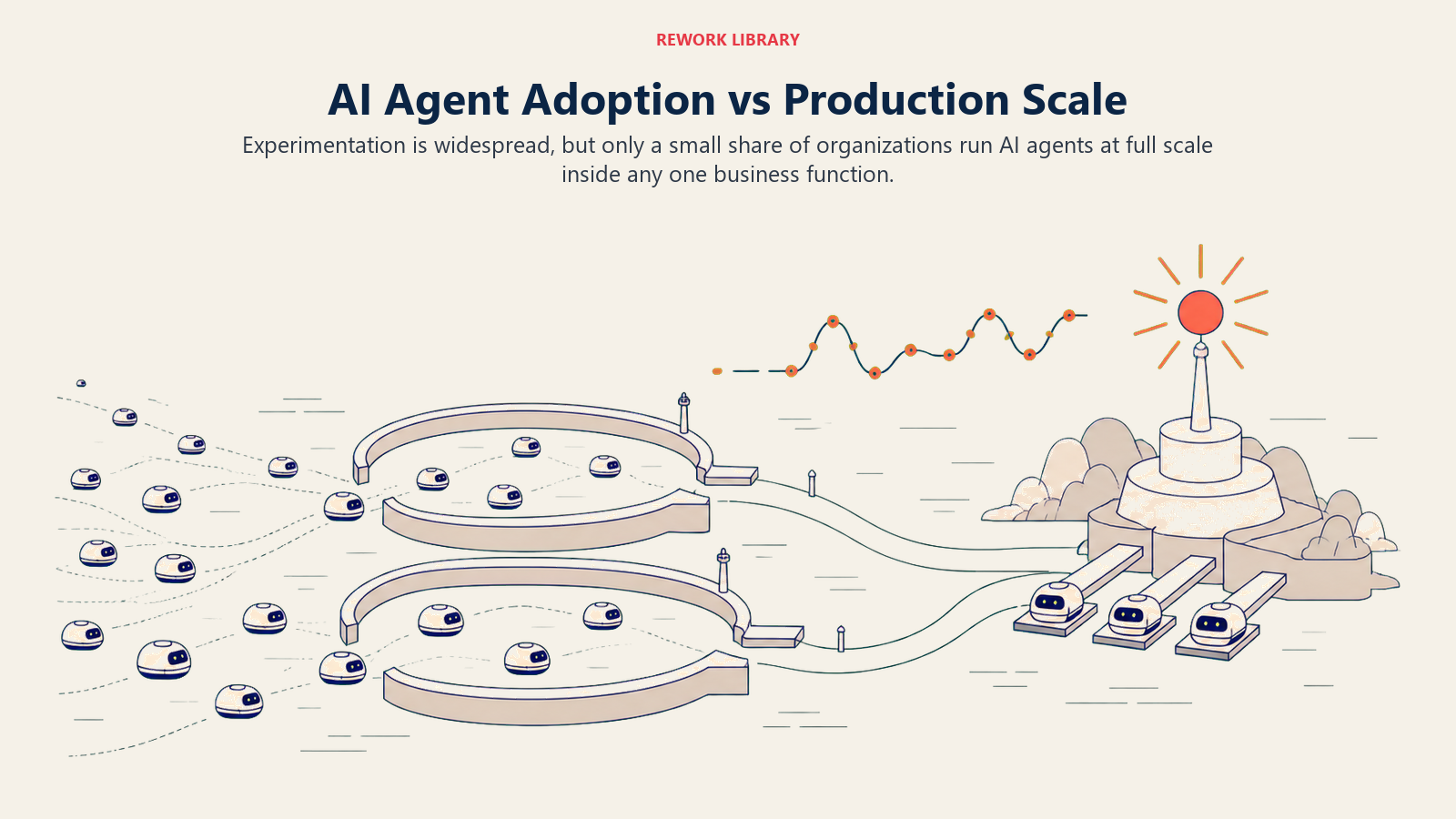 REWORK LIBRARY

AI Agent Adoption vs Production Scale

Experimentation is widespread, but only a small share of organizations run AI agents at full scale inside any one business function.